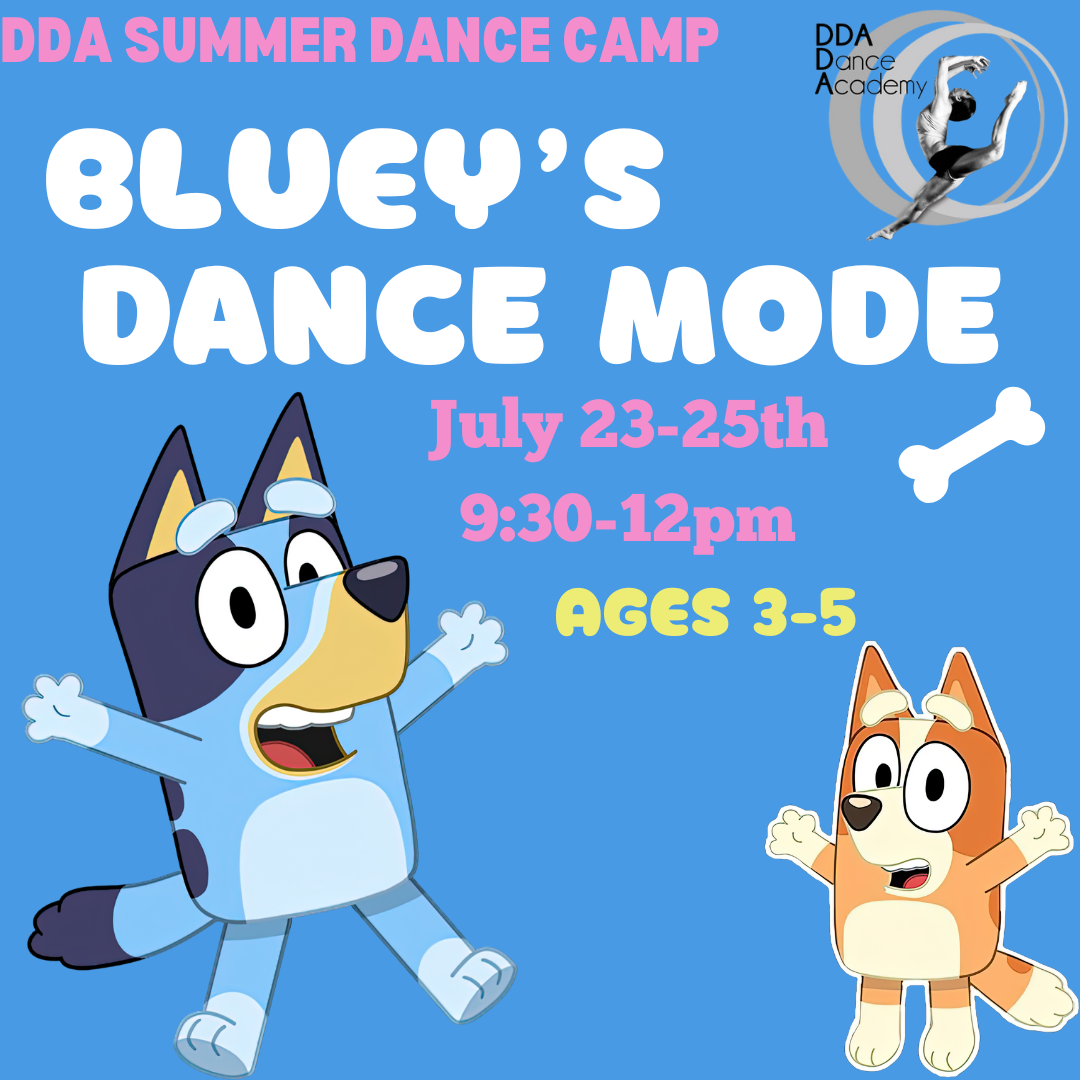 DDA SUMMER DANCE CAMP

DDA
Dance
Academy

BLUEY'S DANCE MODE

July 23-25th

9:30-12pm

AGES 3-5